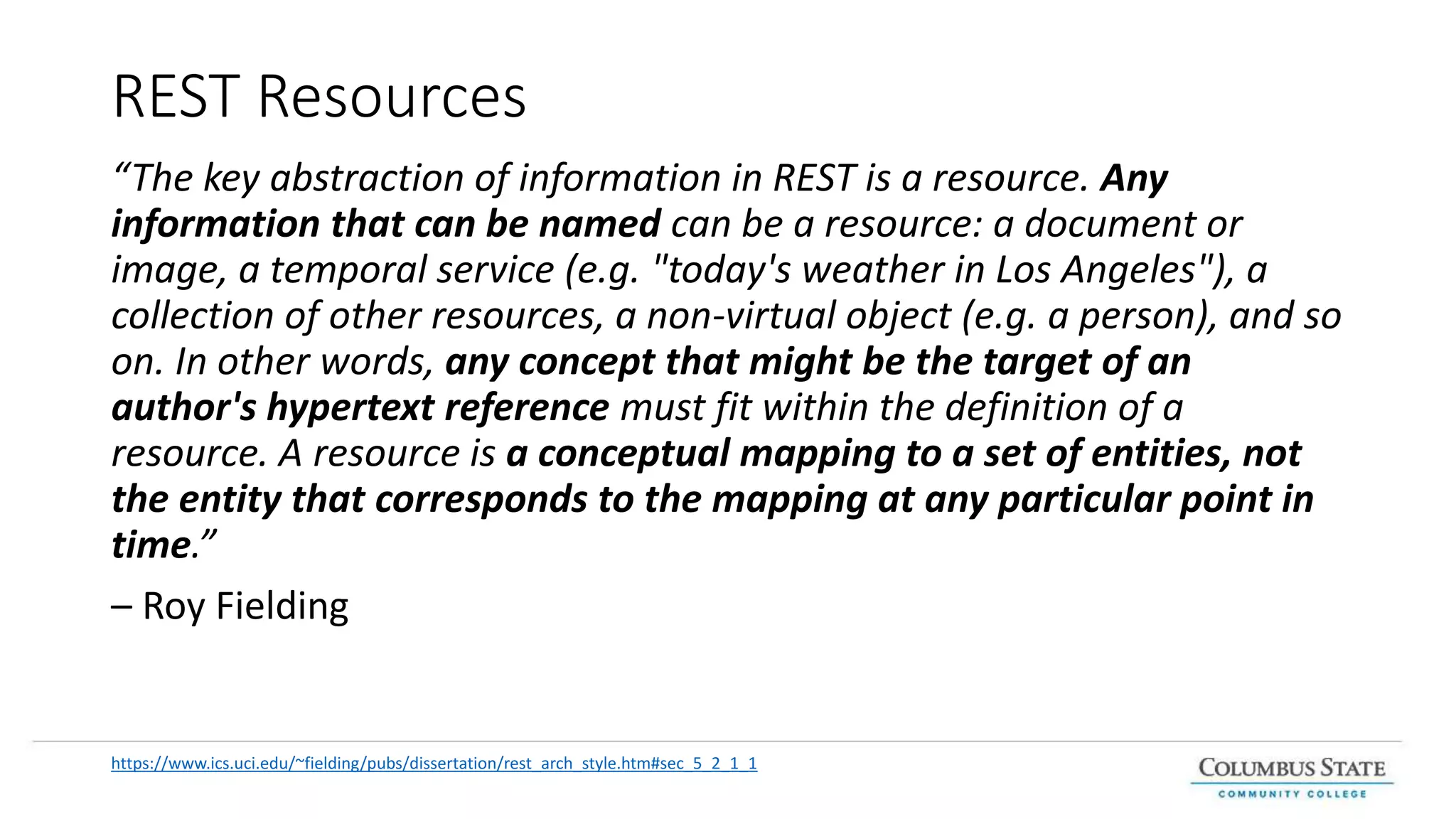 REST Resources

“The key abstraction of information in REST is a resource. Any information that can be named can be a resource: a document or image, a temporal service (e.g. "today's weather in Los Angeles"), a collection of other resources, a non-virtual object (e.g. a person), and so on. In other words, any concept that might be the target of an author's hypertext reference must fit within the definition of a resource. A resource is a conceptual mapping to a set of entities, not the entity that corresponds to the mapping at any particular point in time.”

– Roy Fielding

https://www.ics.uci.edu/~fielding/pubs/dissertation/rest_arch_style.htm#sec_5_2_1_1

COLUMBUS STATE
COMMUNITY COLLEGE